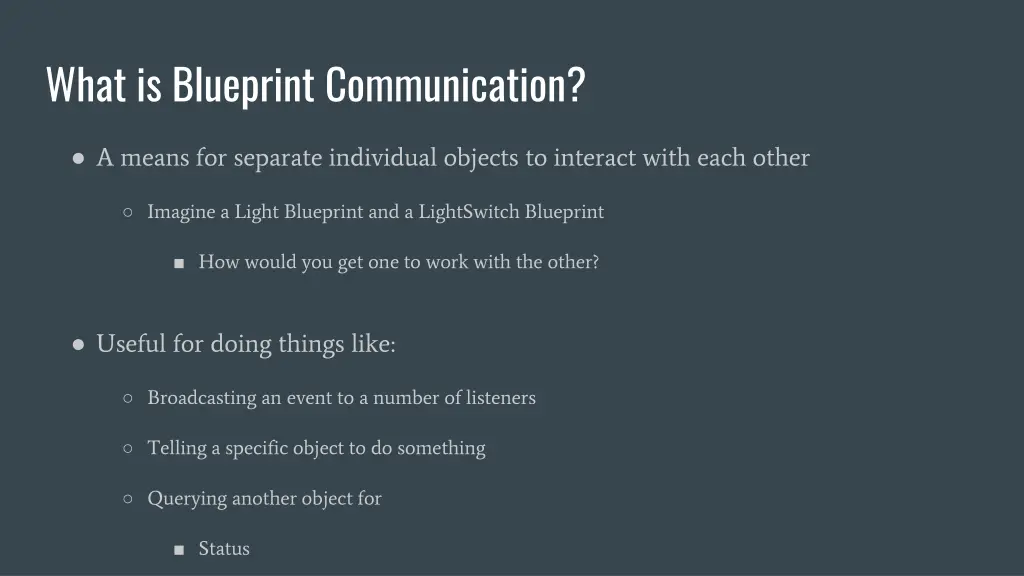 What is Blueprint Communication?

● A means for separate individual objects to interact with each other

○ Imagine a Light Blueprint and a LightSwitch Blueprint

■ How would you get one to work with the other?

● Useful for doing things like:

○ Broadcasting an event to a number of listeners

○ Telling a specific object to do something

○ Querying another object for

■ Status